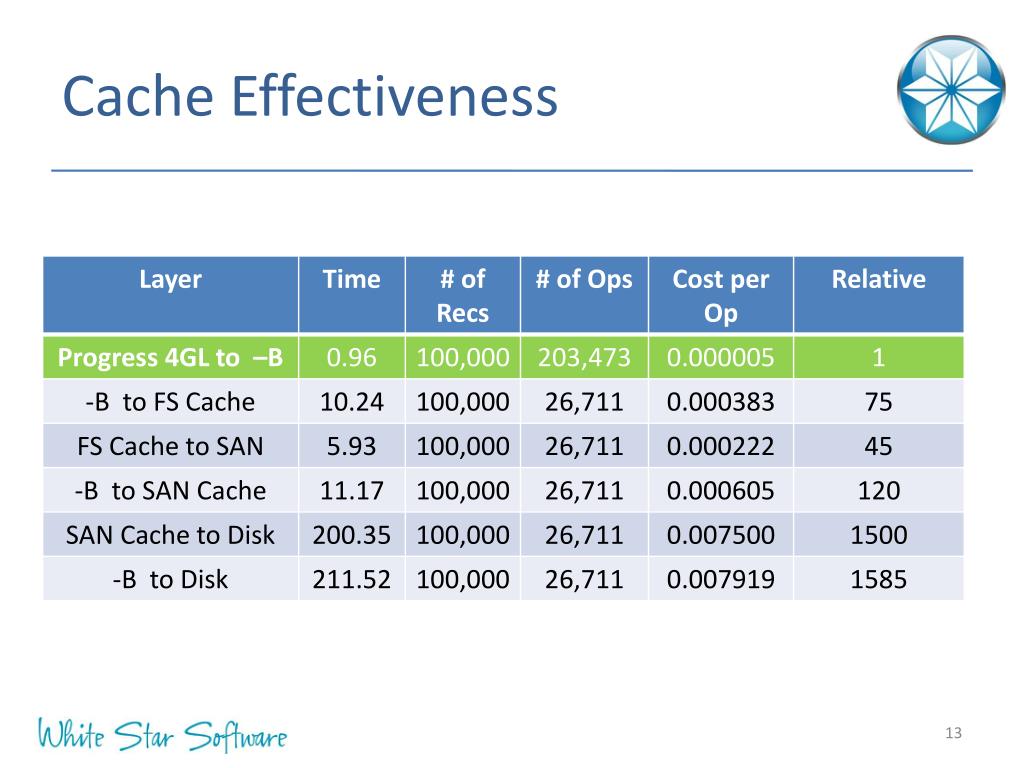 Cache Effectiveness

| Layer | Time | # of Recs | # of Ops | Cost per Op | Relative |
|---|---|---|---|---|---|
| Progress 4GL to –B | 0.96 | 100,000 | 203,473 | 0.000005 | 1 |
| -B to FS Cache | 10.24 | 100,000 | 26,711 | 0.000383 | 75 |
| FS Cache to SAN | 5.93 | 100,000 | 26,711 | 0.000222 | 45 |
| -B to SAN Cache | 11.17 | 100,000 | 26,711 | 0.000605 | 120 |
| SAN Cache to Disk | 200.35 | 100,000 | 26,711 | 0.007500 | 1500 |
| -B to Disk | 211.52 | 100,000 | 26,711 | 0.007919 | 1585 |

White Star Software

13